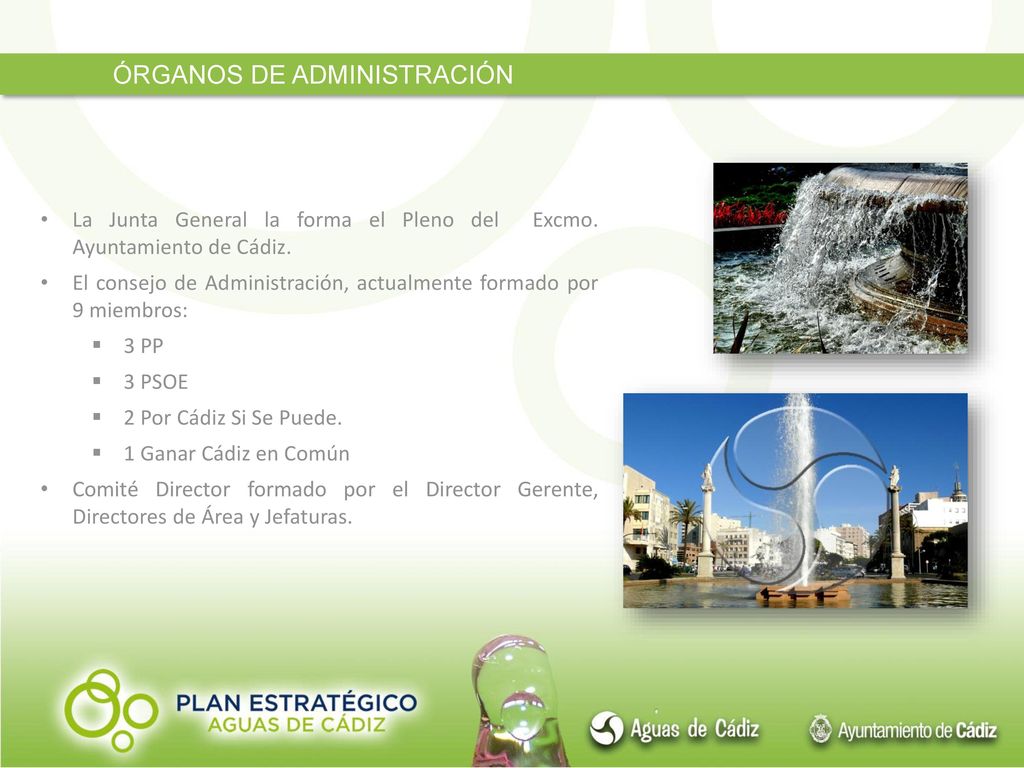 ÓRGANOS DE ADMINISTRACIÓN

• La Junta General la forma el Pleno del Excmo. Ayuntamiento de Cádiz.
• El consejo de Administración, actualmente formado por 9 miembros:
  ▪ 3 PP
  ▪ 3 PSOE
  ▪ 2 Por Cádiz Si Se Puede.
  ▪ 1 Ganar Cádiz en Común
• Comité Director formado por el Director Gerente, Directores de Área y Jefaturas.

PLAN ESTRATÉGICO
AGUAS DE CÁDIZ

Aguas de Cádiz

Ayuntamiento de Cádiz